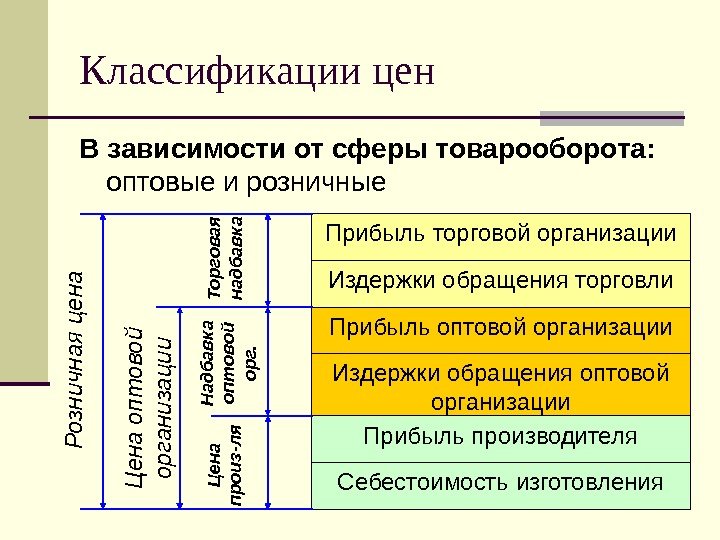 Классификации цен

**В зависимости от сферы товарооборота:** оптовые и розничные

Розничная цена

Цена оптовой организации

Торговая надбавка

Надбавка оптовой орг.

Цена произ-ля

Прибыль торговой организации

Издержки обращения торговли

Прибыль оптовой организации

Издержки обращения оптовой организации

Прибыль производителя

Себестоимость изготовления